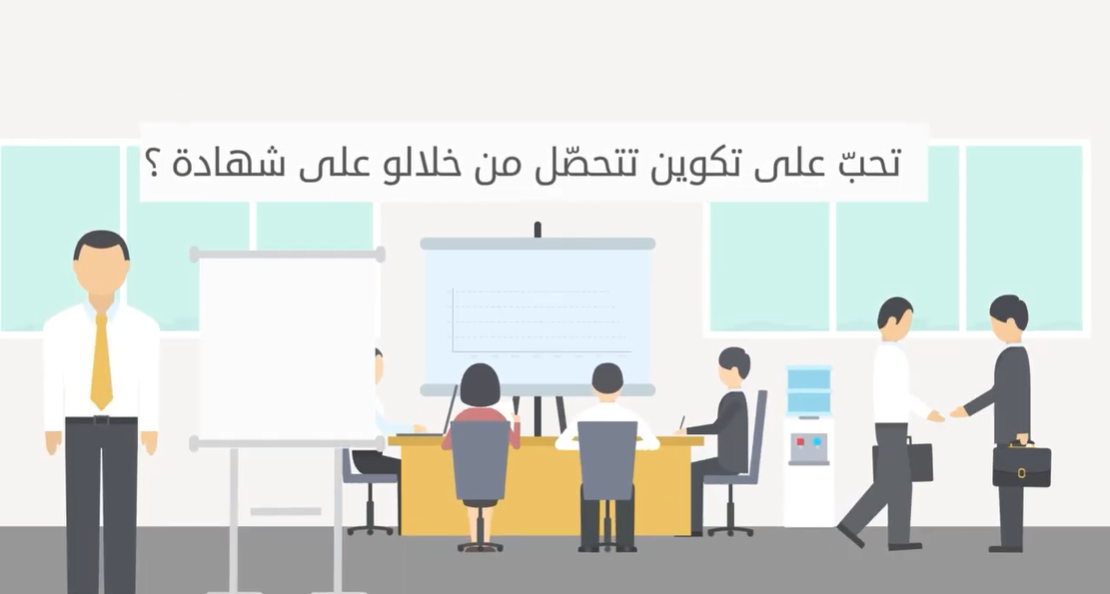 تحبّ على تكوين تتحصّل من خلالو على شهادة ؟